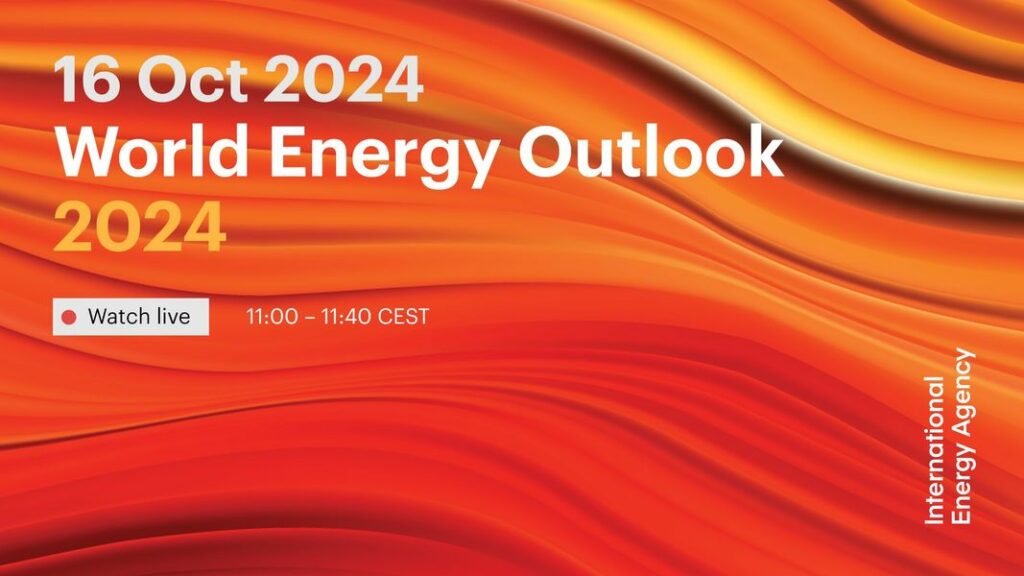 16 Oct 2024
World Energy Outlook
2024

Watch live

11:00 – 11:40 CEST

International
Energy Agency